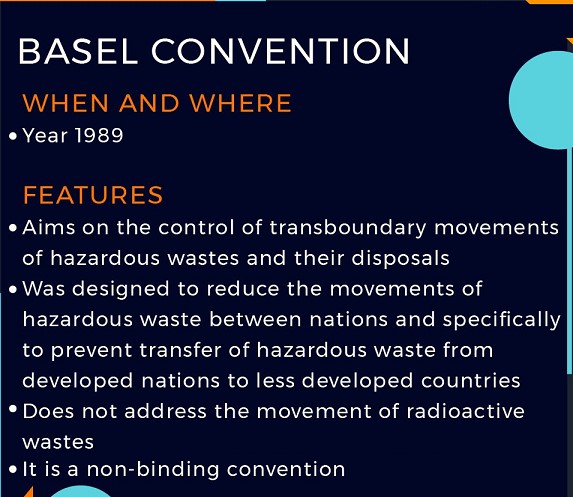 BASEL CONVENTION

WHEN AND WHERE

• Year 1989

FEATURES

• Aims on the control of transboundary movements of hazardous wastes and their disposals
• Was designed to reduce the movements of hazardous waste between nations and specifically to prevent transfer of hazardous waste from developed nations to less developed countries
• Does not address the movement of radioactive wastes
• It is a non-binding convention